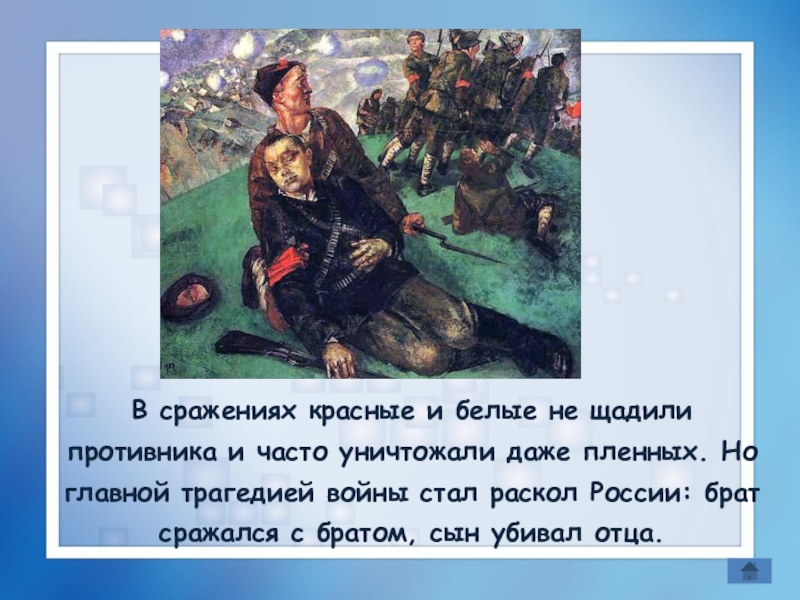 В сражениях красные и белые не щадили противника и часто уничтожали даже пленных. Но главной трагедией войны стал раскол России: брат сражался с братом, сын убивал отца.